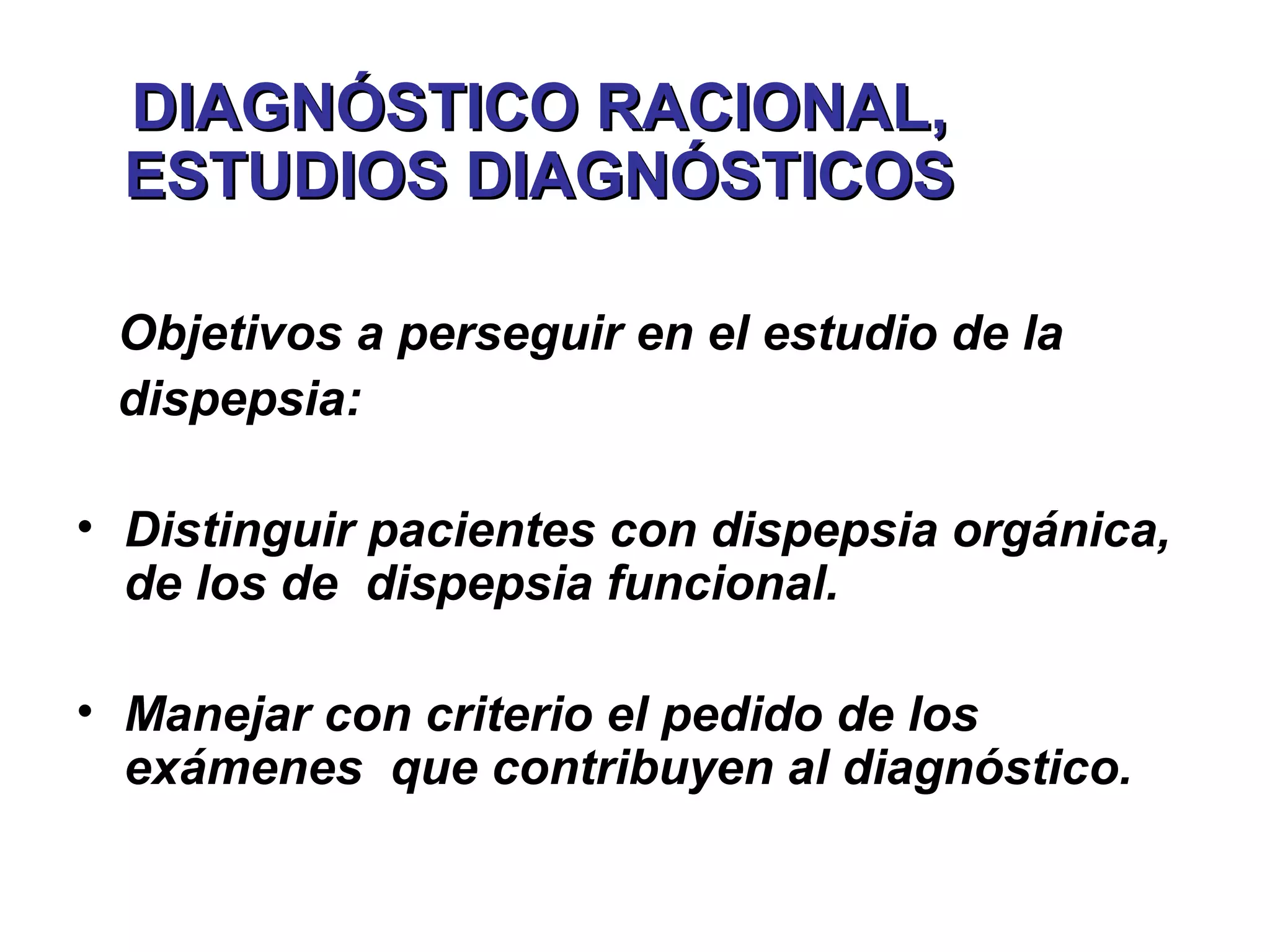 DIAGNÓSTICO RACIONAL, ESTUDIOS DIAGNÓSTICOS

Objetivos a perseguir en el estudio de la dispepsia:

• Distinguir pacientes con dispepsia orgánica, de los de dispepsia funcional.

• Manejar con criterio el pedido de los exámenes que contribuyen al diagnóstico.